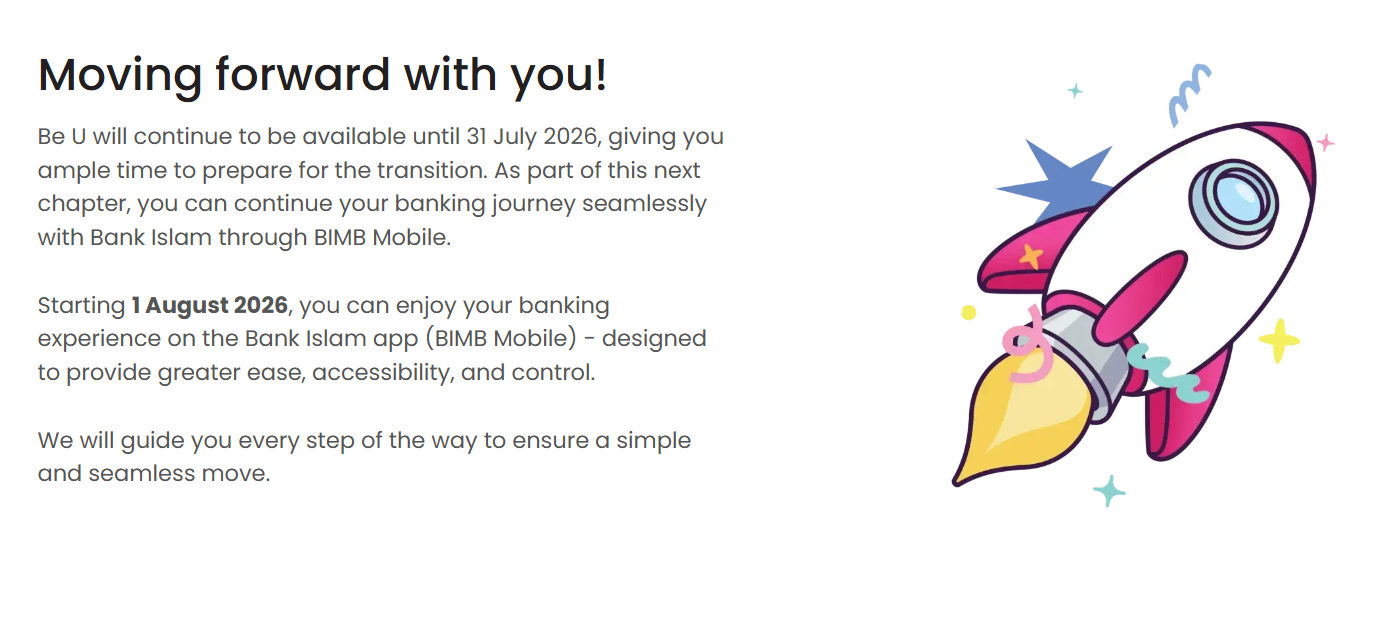 Moving forward with you!

Be U will continue to be available until 31 July 2026, giving you ample time to prepare for the transition. As part of this next chapter, you can continue your banking journey seamlessly with Bank Islam through BIMB Mobile.

Starting 1 August 2026, you can enjoy your banking experience on the Bank Islam app (BIMB Mobile) - designed to provide greater ease, accessibility, and control.

We will guide you every step of the way to ensure a simple and seamless move.